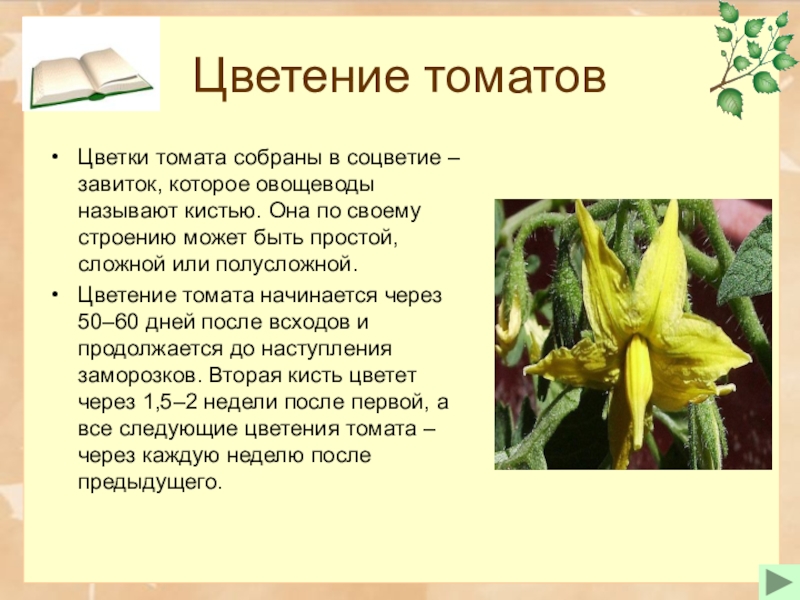 Цветение томатов

• Цветки томата собраны в соцветие – завиток, которое овощеводы называют кистью. Она по своему строению может быть простой, сложной или полусложной.

• Цветение томата начинается через 50–60 дней после всходов и продолжается до наступления заморозков. Вторая кисть цветет через 1,5–2 недели после первой, а все следующие цветения томата – через каждую неделю после предыдущего.